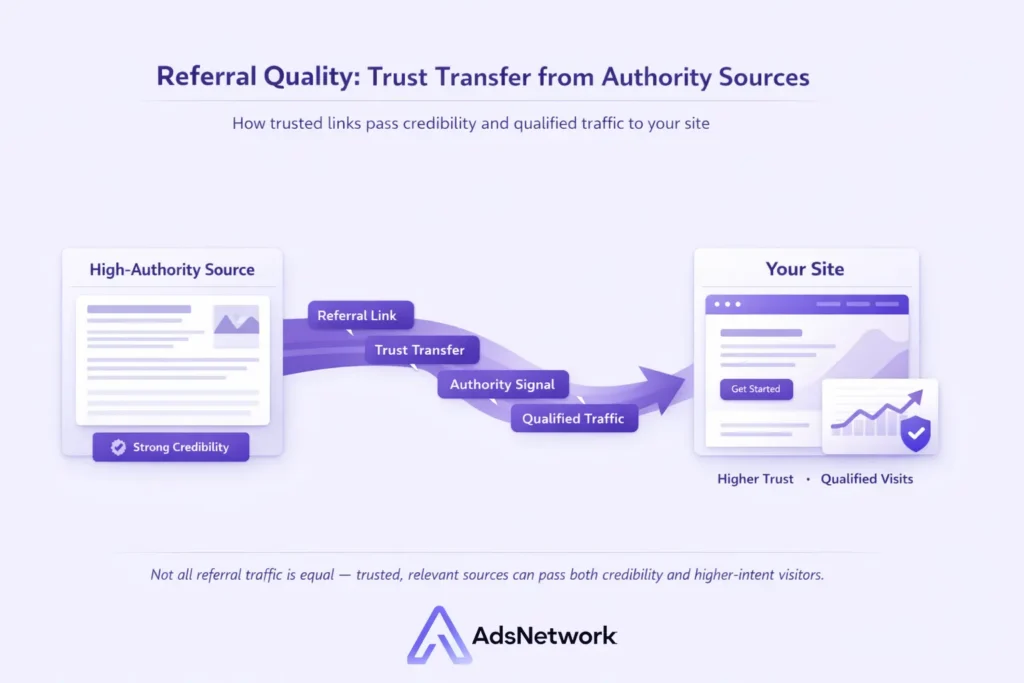 Referral Quality: Trust Transfer from Authority Sources

How trusted links pass credibility and qualified traffic to your site

High-Authority Source

Strong Credibility

Referral Link

Trust Transfer

Authority Signal

Qualified Traffic

Your Site

Get Started

Higher Trust • Qualified Visits

Not all referral traffic is equal — trusted, relevant sources can pass both credibility and higher-intent visitors.

AdsNetwork